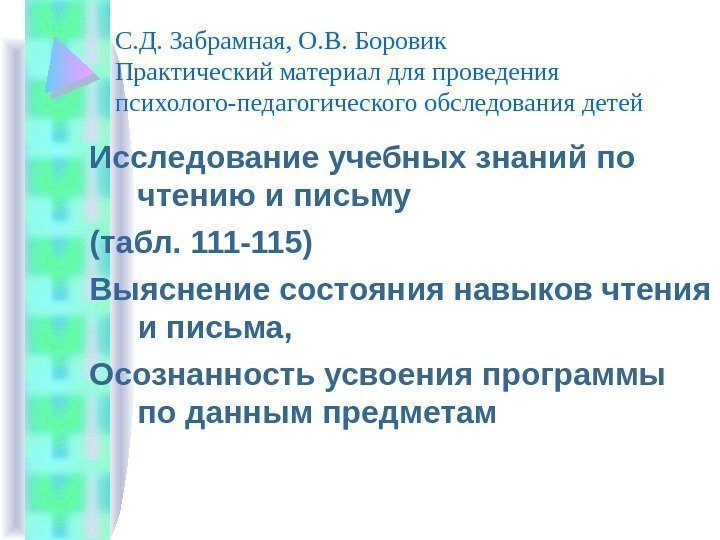 С.Д. Забрамная, О.В. Боровик
Практический материал для проведения психолого-педагогического обследования детей

Исследование учебных знаний по чтению и письму

(табл. 111-115)

Выяснение состояния навыков чтения и письма,

Осознанность усвоения программы по данным предметам